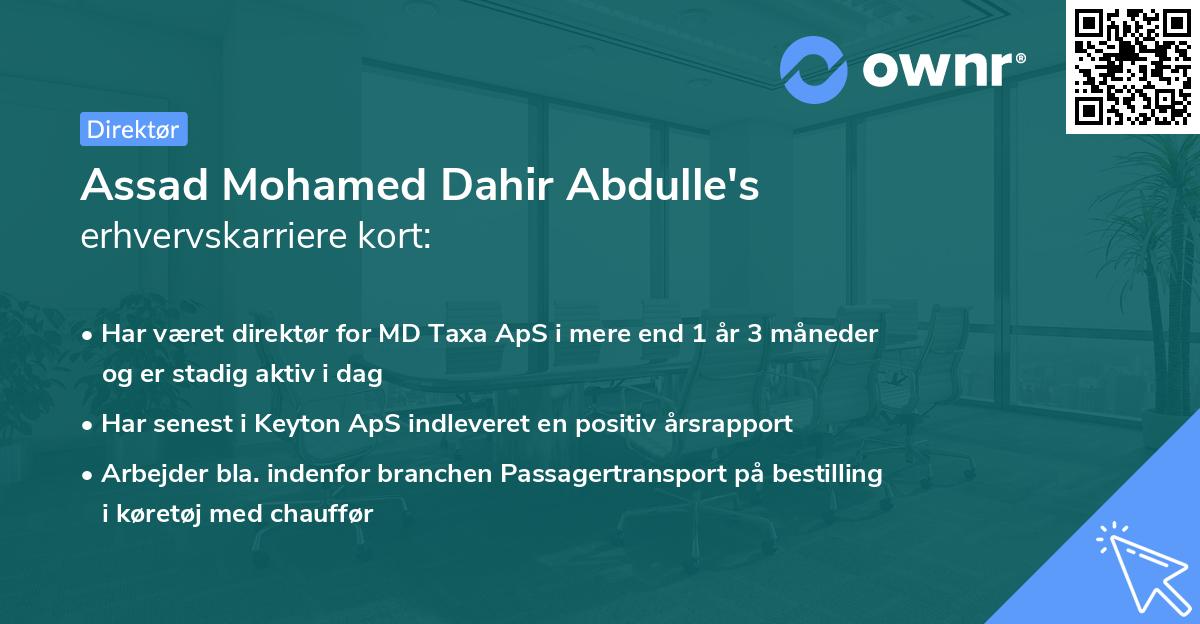 ownr®

Direktør

Assad Mohamed Dahir Abdulle's erhvervskarriere kort:

• Har været direktør for MD Taxa ApS i mere end 1 år 3 måneder og er stadig aktiv i dag

• Har senest i Keyton ApS indleveret en positiv årsrapport

• Arbejder bla. indenfor branchen Passagertransport på bestilling i køretøj med chauffør